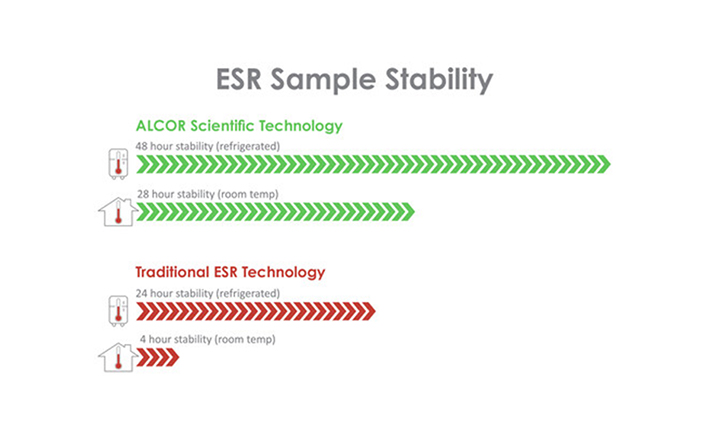 ESR Sample Stability

ALCOR Scientific Technology

48 hour stability (refrigerated)

28 hour stability (room temp)

Traditional ESR Technology

24 hour stability (refrigerated)

4 hour stability (room temp)